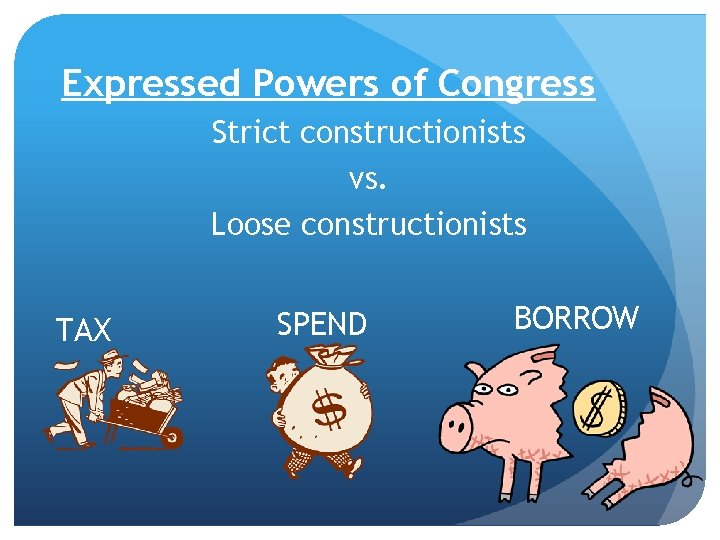 Expressed Powers of Congress

Strict constructionists
vs.
Loose constructionists

TAX

SPEND

BORROW

$

$